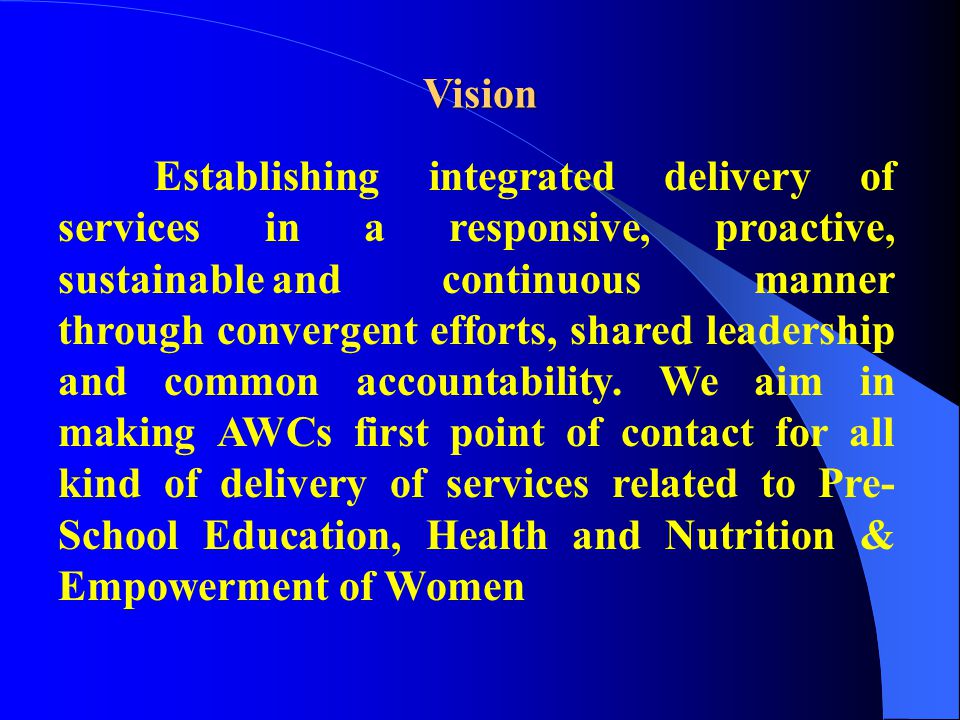 Vision

Establishing integrated delivery of services in a responsive, proactive, sustainable and continuous manner through convergent efforts, shared leadership and common accountability. We aim in making AWCs first point of contact for all kind of delivery of services related to Pre-School Education, Health and Nutrition & Empowerment of Women